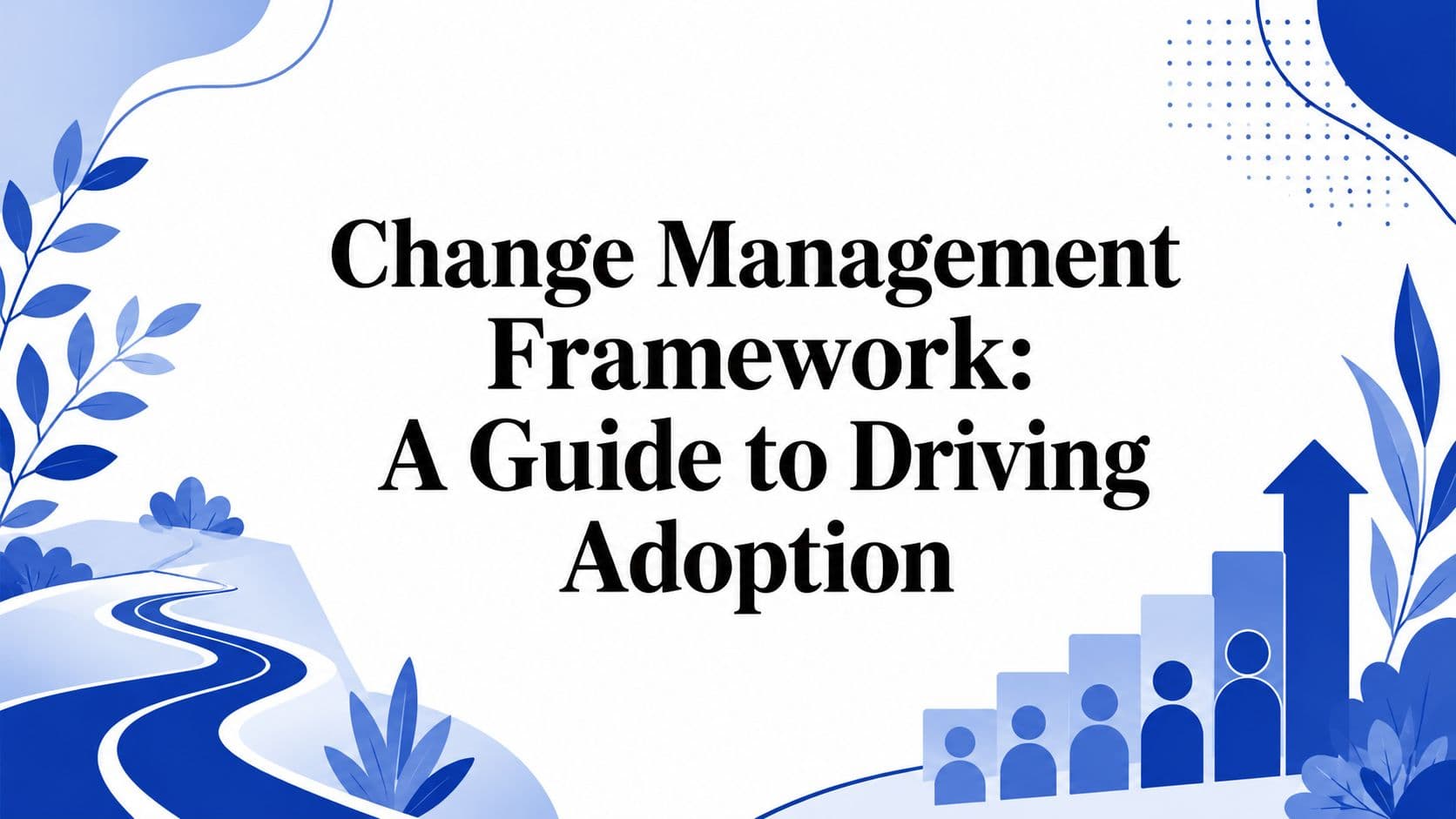 Change Management Framework: A Guide to Driving Adoption